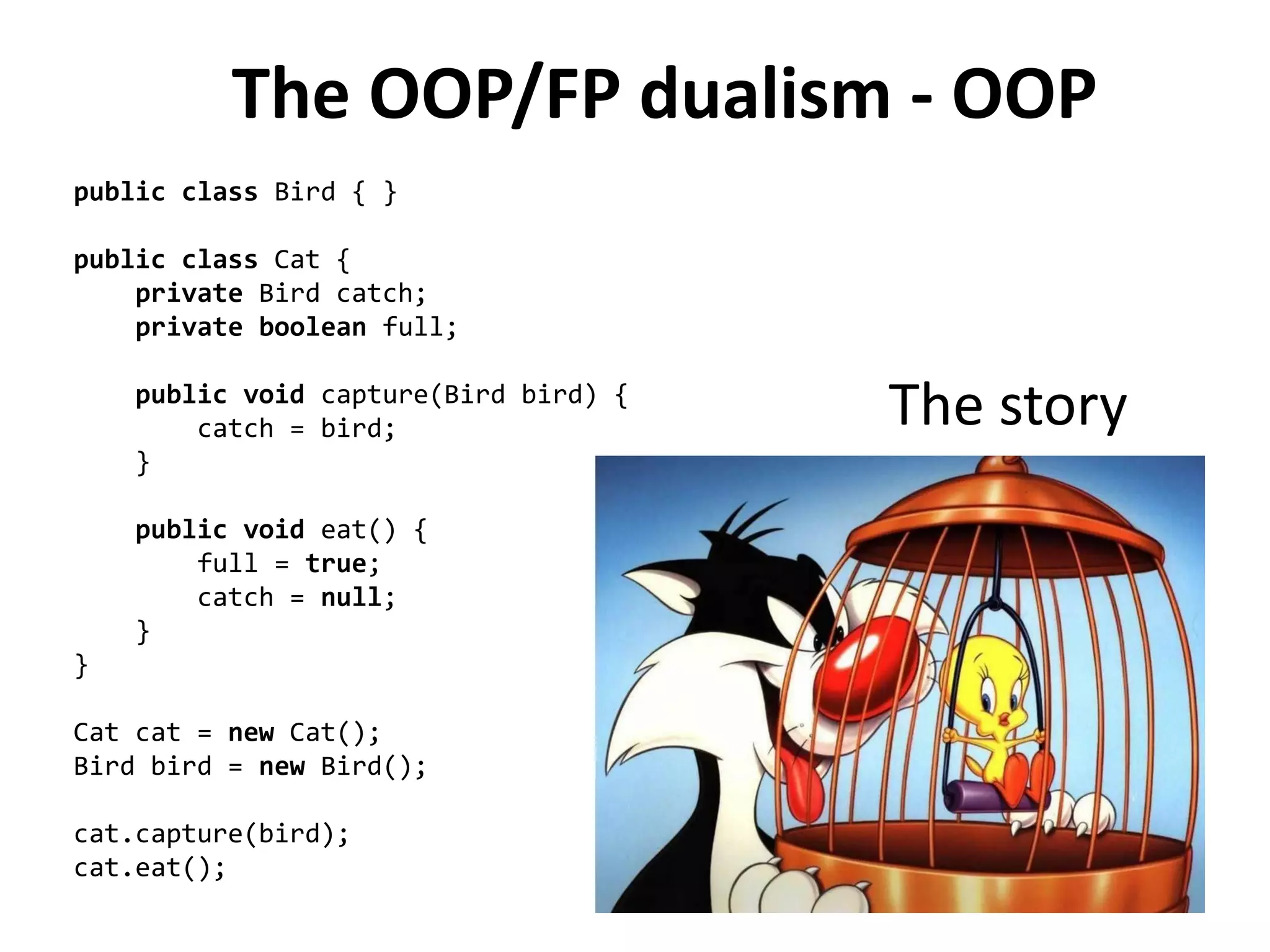 The OOP/FP dualism - OOP

public class Bird { }

public class Cat {
    private Bird catch;
    private boolean full;

    public void capture(Bird bird) {
        catch = bird;
    }

    public void eat() {
        full = true;
        catch = null;
    }
}

Cat cat = new Cat();
Bird bird = new Bird();

cat.capture(bird);
cat.eat();

The story